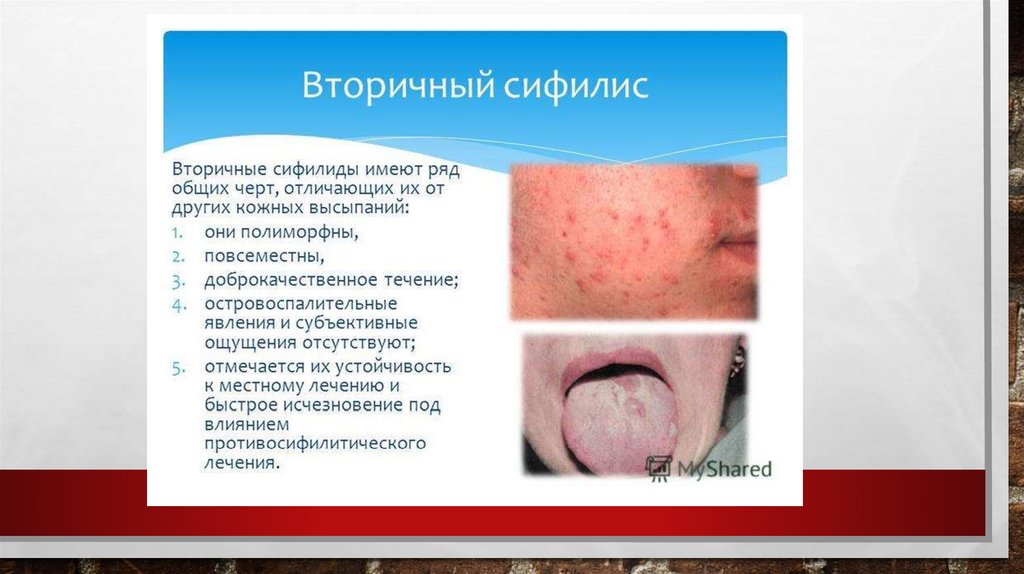 Вторичный сифилис

Вторичные сифилиды имеют ряд общих черт, отличающих их от других кожных высыпаний:

1. они полиморфны,
2. повсеместны,
3. доброкачественное течение;
4. островоспалительные явления и субъективные ощущения отсутствуют;
5. отмечается их устойчивость к местному лечению и быстрое исчезновение под влиянием противосифилитического лечения.

MyShared